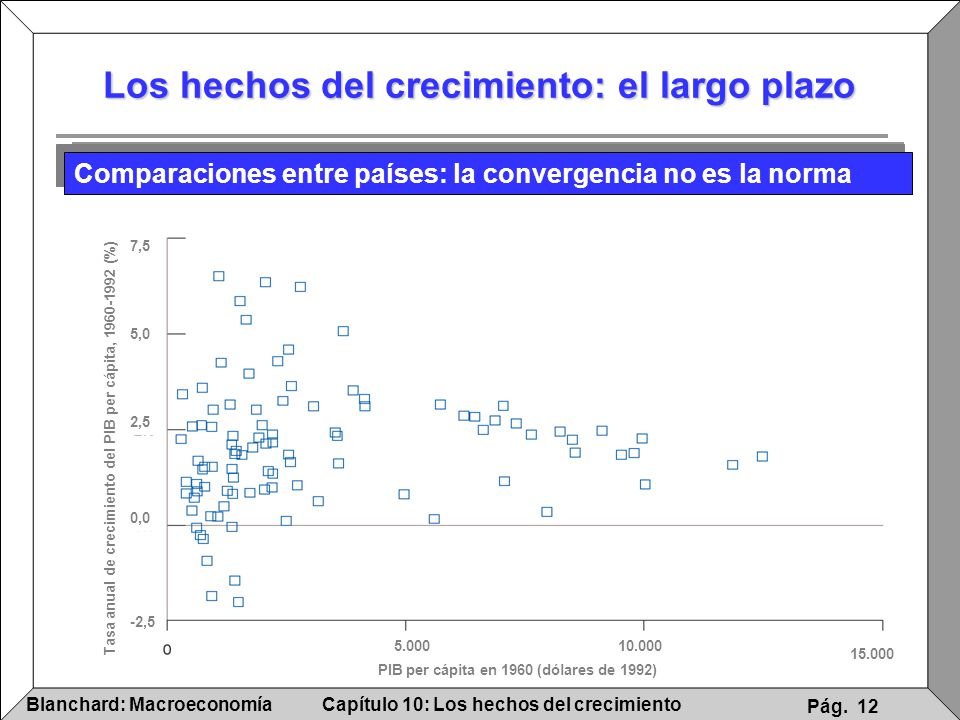 Los hechos del crecimiento: el largo plazo

Comparaciones entre países: la convergencia no es la norma

Tasa anual de crecimiento del PIB per cápita, 1960-1992 (%)

7,5
5,0
2,5
0,0
-2,5

0
5.000
10.000
15.000

PIB per cápita en 1960 (dólares de 1992)

Blanchard: Macroeconomía
Capítulo 10: Los hechos del crecimiento
Pág. 12